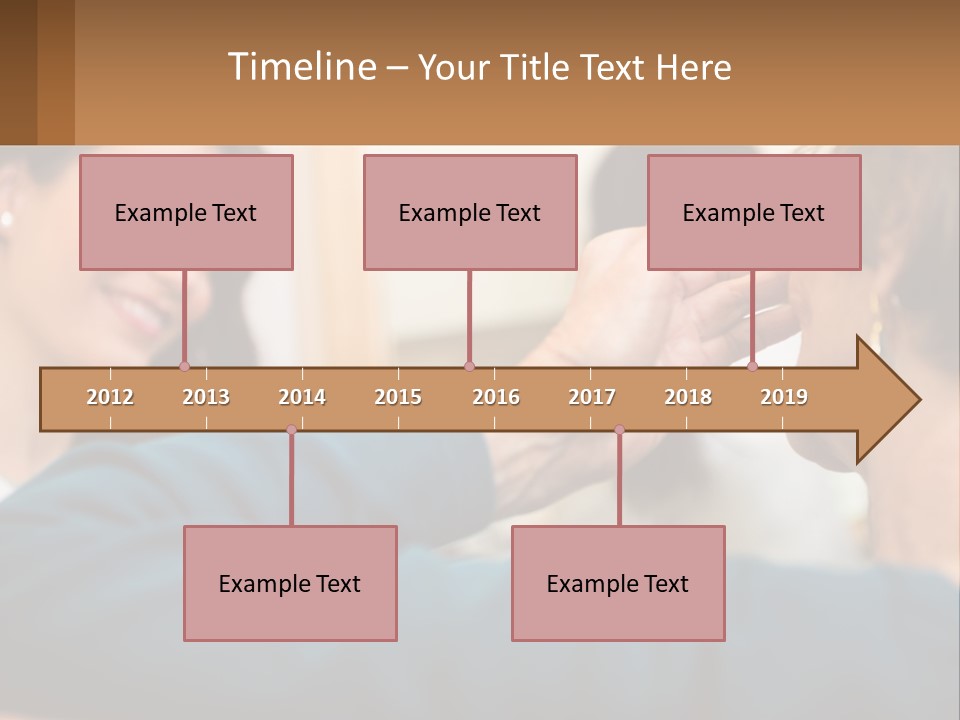 Timeline – Your Title Text Here

Example Text

Example Text

Example Text

2012 2013 2014 2015 2016 2017 2018 2019

Example Text

Example Text